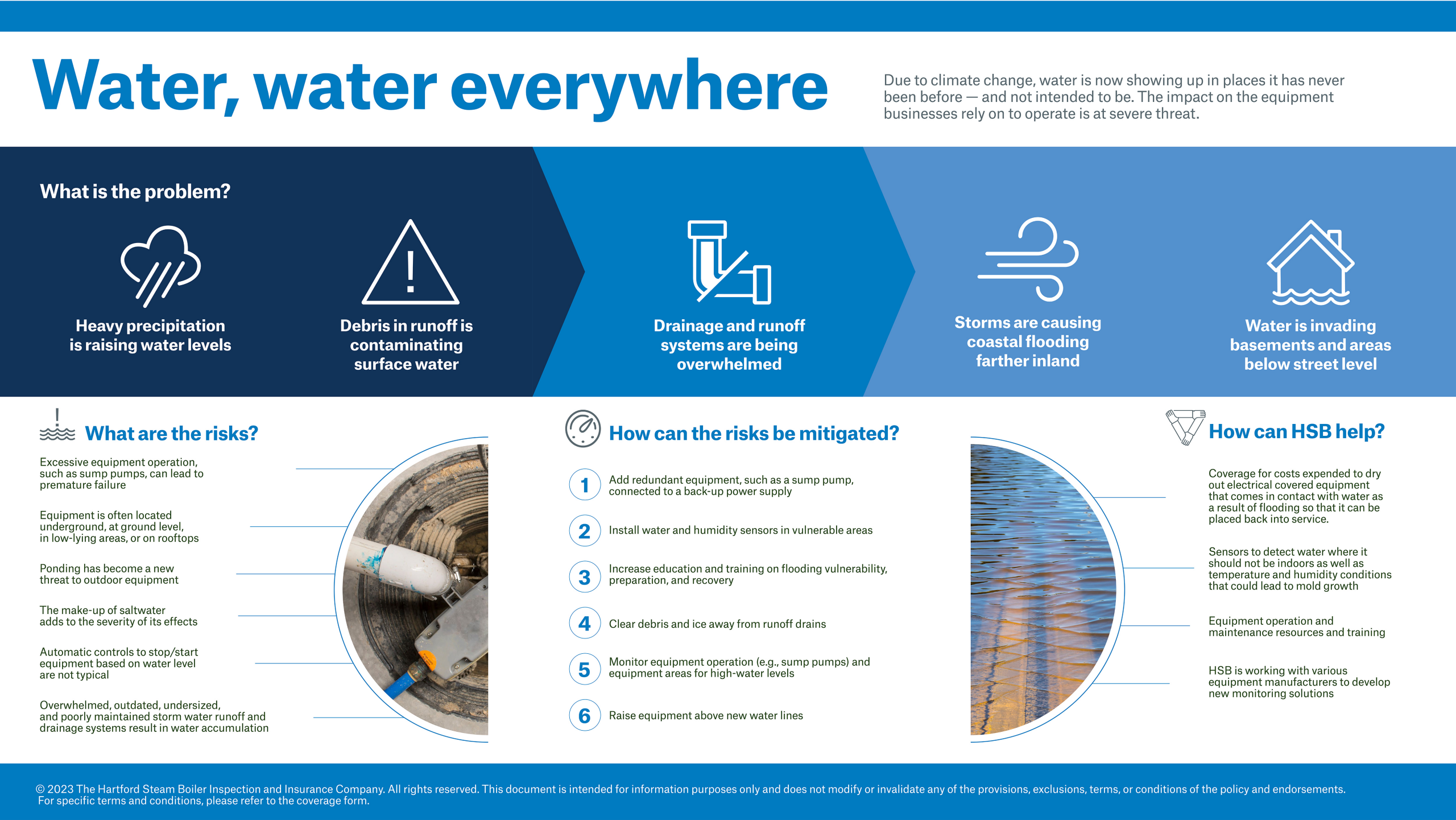 Water, water everywhere

Due to climate change, water is now showing up in places it has never been before — and not intended to be. The impact on the equipment businesses rely on to operate is at severe threat.

What is the problem?

Heavy precipitation is raising water levels

Debris in runoff is contaminating surface water

Drainage and runoff systems are being overwhelmed

Storms are causing coastal flooding farther inland

Water is invading basements and areas below street level

What are the risks?

Excessive equipment operation, such as sump pumps, can lead to premature failure

Equipment is often located underground, at ground level, in low-lying areas, or on rooftops

Ponding has become a new threat to outdoor equipment

The make-up of saltwater adds to the severity of its effects

Automatic controls to stop/start equipment based on water level are not typical

Overwhelmed, outdated, undersized, and poorly maintained storm water runoff and drainage systems result in water accumulation

How can the risks be mitigated?

1 Add redundant equipment, such as a sump pump, connected to a back-up power supply

2 Install water and humidity sensors in vulnerable areas

3 Increase education and training on flooding vulnerability, preparation, and recovery

4 Clear debris and ice away from runoff drains

5 Monitor equipment operation (e.g., sump pumps) and equipment areas for high-water levels

6 Raise equipment above new water lines

How can HSB help?

Coverage for costs expended to dry out electrical covered equipment that comes in contact with water as a result of flooding so that it can be placed back into service.

Sensors to detect water where it should not be indoors as well as temperature and humidity conditions that could lead to mold growth

Equipment operation and maintenance resources and training

HSB is working with various equipment manufacturers to develop new monitoring solutions

© 2023 The Hartford Steam Boiler Inspection and Insurance Company. All rights reserved. This document is intended for information purposes only and does not modify or invalidate any of the provisions, exclusions, terms, or conditions of the policy and endorsements. For specific terms and conditions, please refer to the coverage form.